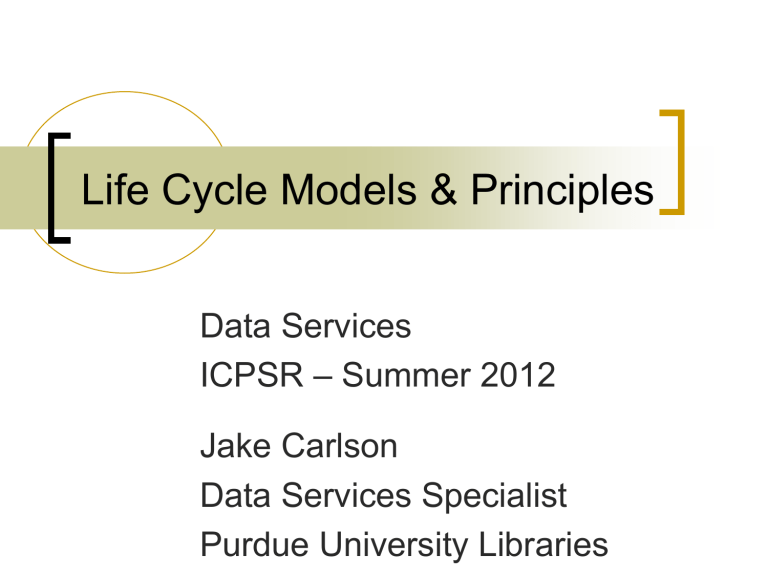 Life Cycle Models & Principles

Data Services
ICPSR – Summer 2012

Jake Carlson
Data Services Specialist
Purdue University Libraries